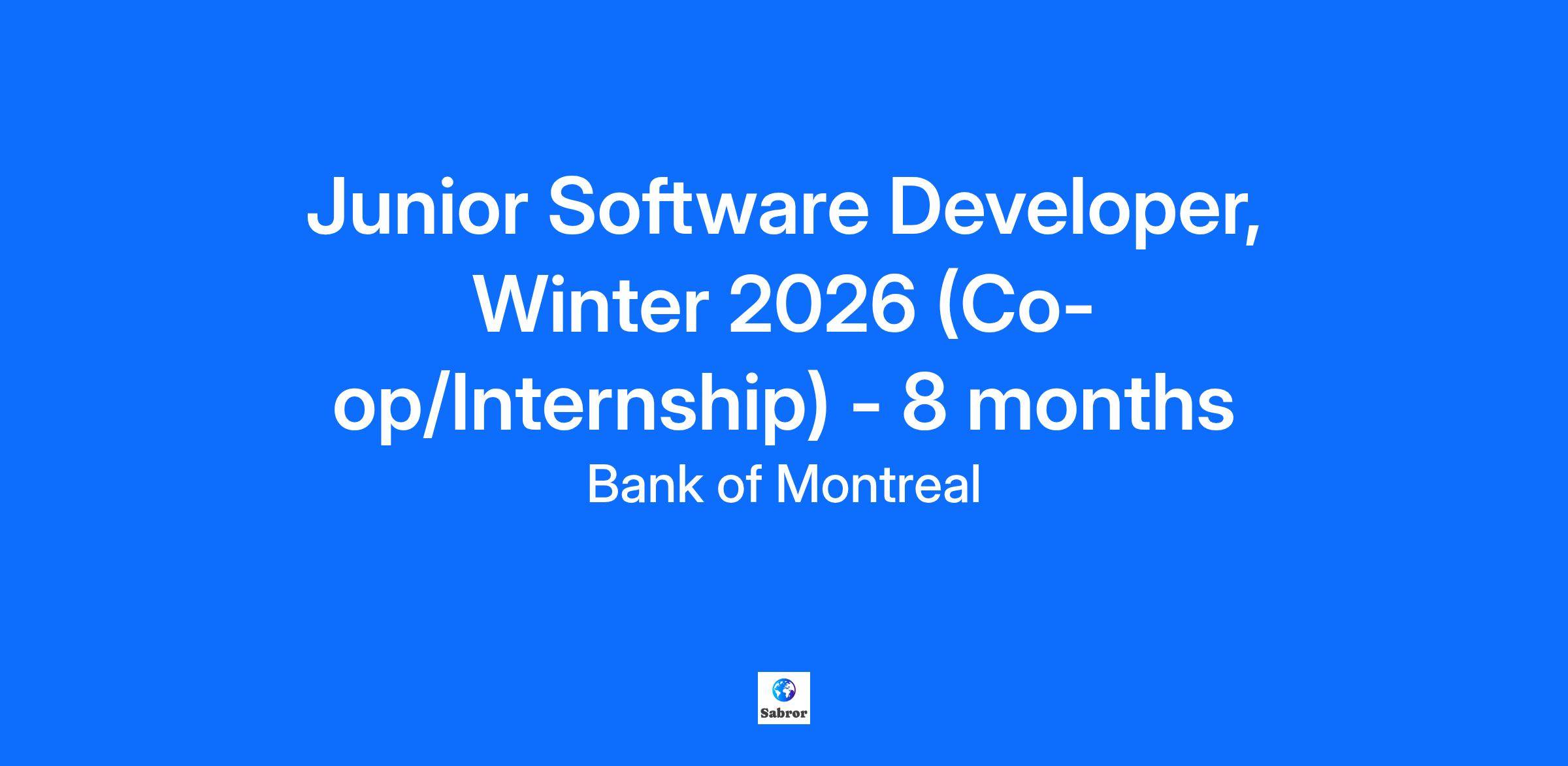 Junior Software Developer, Winter 2026 (Co-op/Internship) - 8 months

Bank of Montreal

Sabror